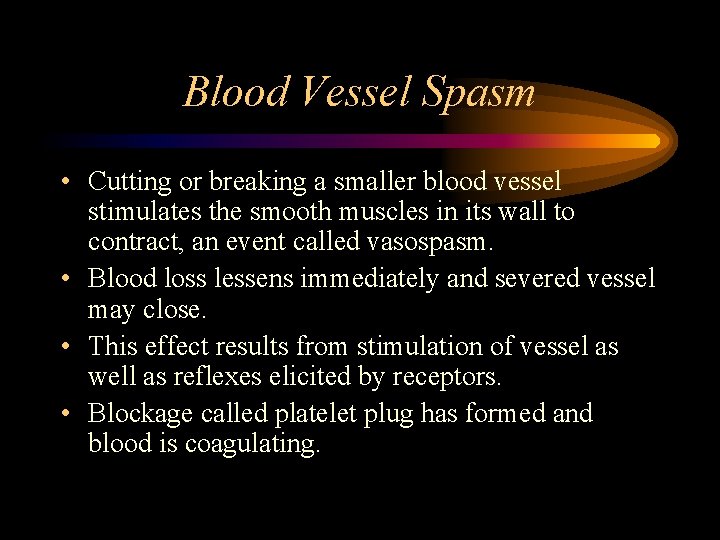 Blood Vessel Spasm

• Cutting or breaking a smaller blood vessel stimulates the smooth muscles in its wall to contract, an event called vasospasm.
• Blood loss lessens immediately and severed vessel may close.
• This effect results from stimulation of vessel as well as reflexes elicited by receptors.
• Blockage called platelet plug has formed and blood is coagulating.